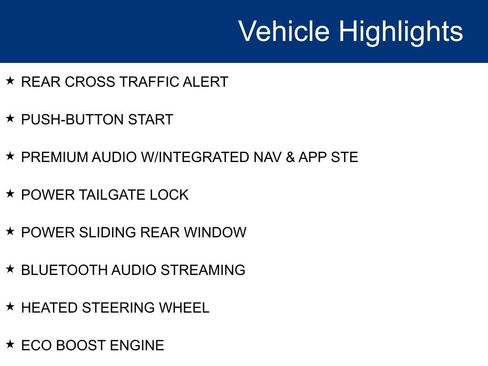 Vehicle Highlights

★ REAR CROSS TRAFFIC ALERT

★ PUSH-BUTTON START

★ PREMIUM AUDIO W/INTEGRATED NAV & APP STE

★ POWER TAILGATE LOCK

★ POWER SLIDING REAR WINDOW

★ BLUETOOTH AUDIO STREAMING

★ HEATED STEERING WHEEL

★ ECO BOOST ENGINE